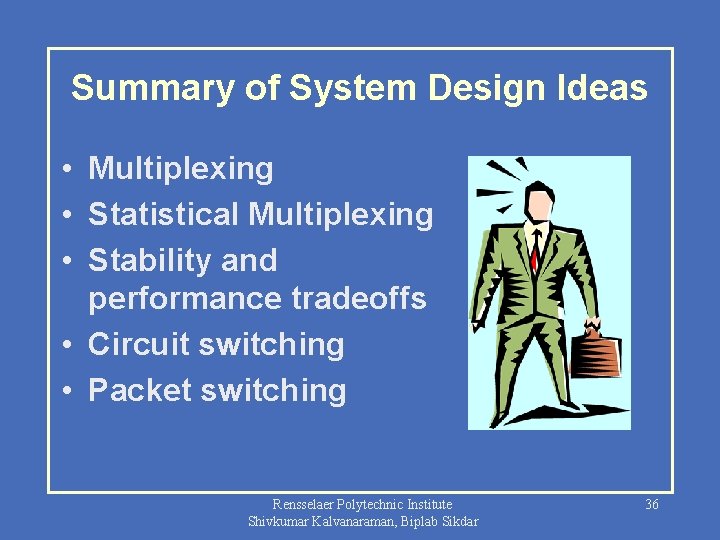 Summary of System Design Ideas

• Multiplexing
• Statistical Multiplexing
• Stability and performance tradeoffs
• Circuit switching
• Packet switching

Rensselaer Polytechnic Institute
Shivkumar Kalvanaraman, Biplab Sikdar

36